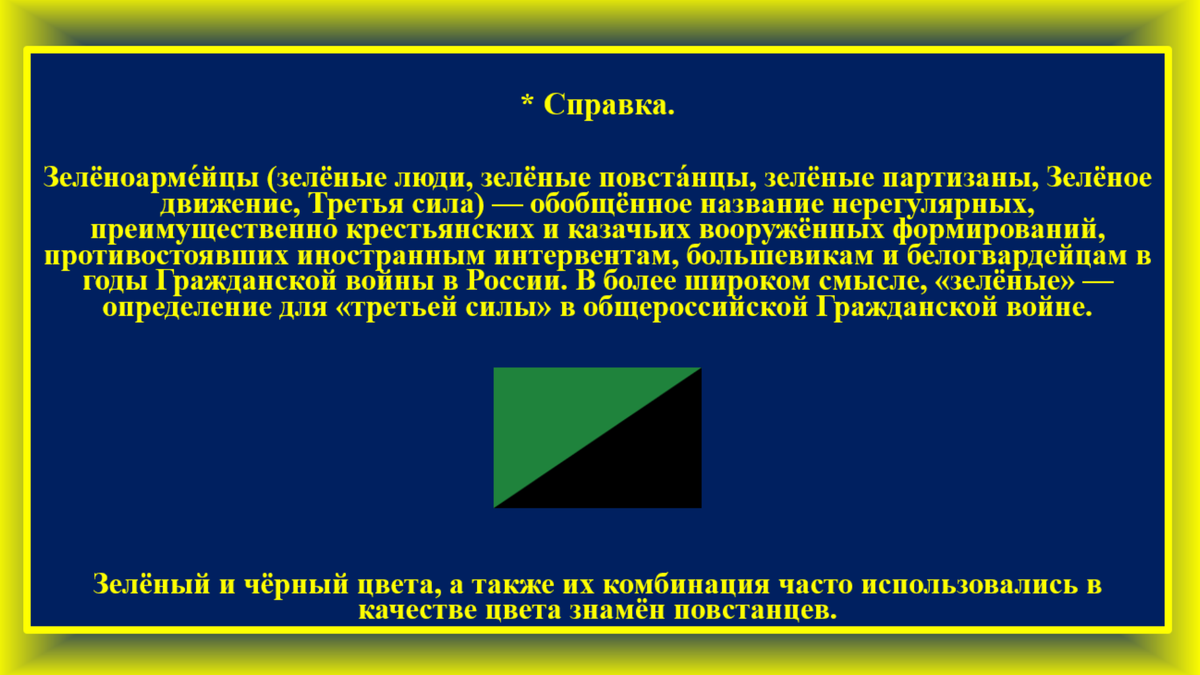 * Справка.

Зелёноарме́йцы (зелёные люди, зелёные повста́нцы, зелёные партизаны, Зелёное движение, Третья сила) — обобщённое название нерегулярных, преимущественно крестьянских и казачьих вооружённых формирований, противостоявших иностранным интервентам, большевикам и белогвардейцам в годы Гражданской войны в России. В более широком смысле, «зелёные» — определение для «третьей силы» в общероссийской Гражданской войне.

Зелёный и чёрный цвета, а также их комбинация часто использовались в качестве цвета знамён повстанцев.